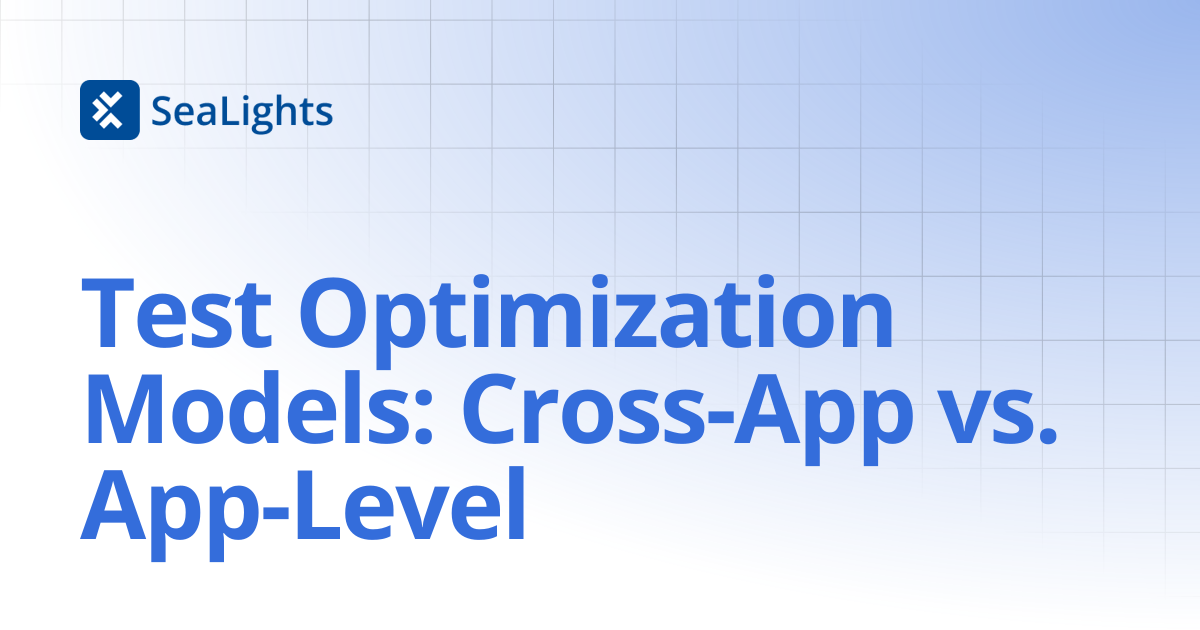 SeaLights

Test Optimization Models: Cross-App vs. App-Level